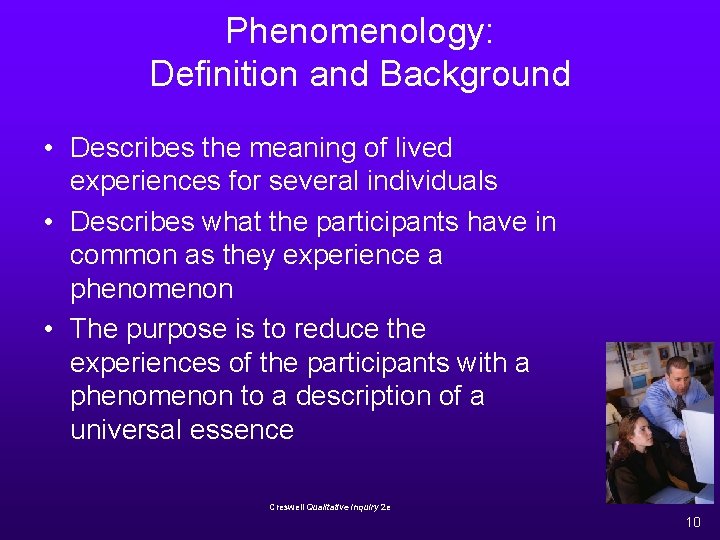 Phenomenology:
Definition and Background

• Describes the meaning of lived experiences for several individuals
• Describes what the participants have in common as they experience a phenomenon
• The purpose is to reduce the experiences of the participants with a phenomenon to a description of a universal essence

Creswell Qualitative Inquiry 2e

10